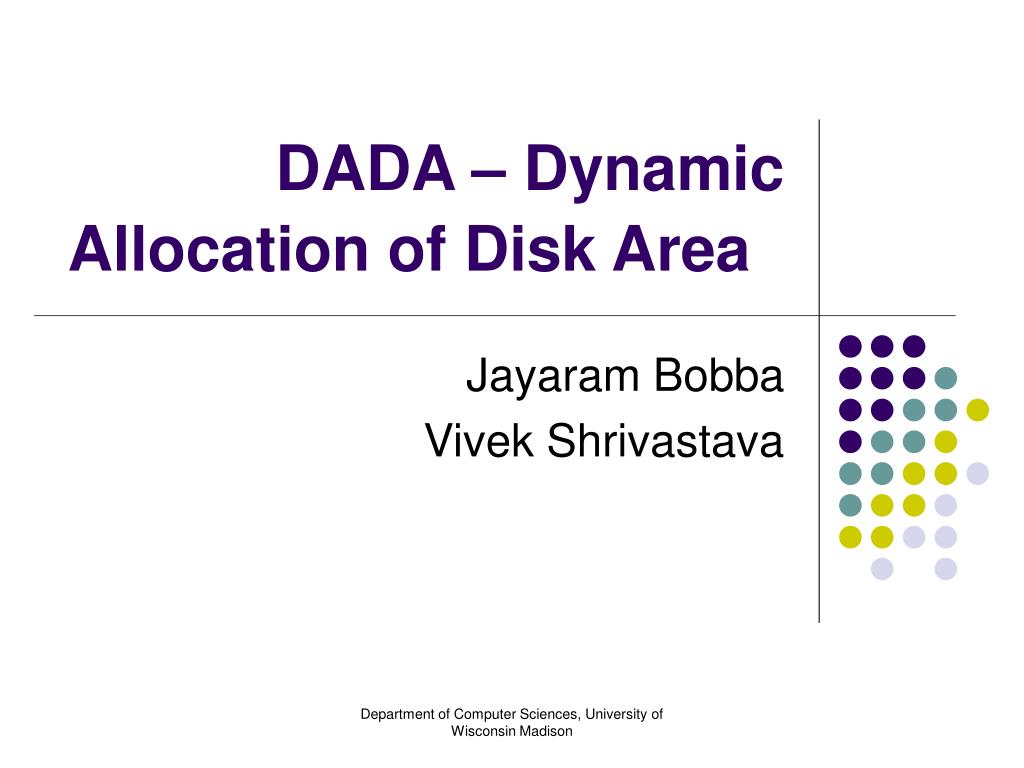 DADA – Dynamic Allocation of Disk Area

Jayaram Bobba
Vivek Shrivastava

Department of Computer Sciences, University of Wisconsin Madison